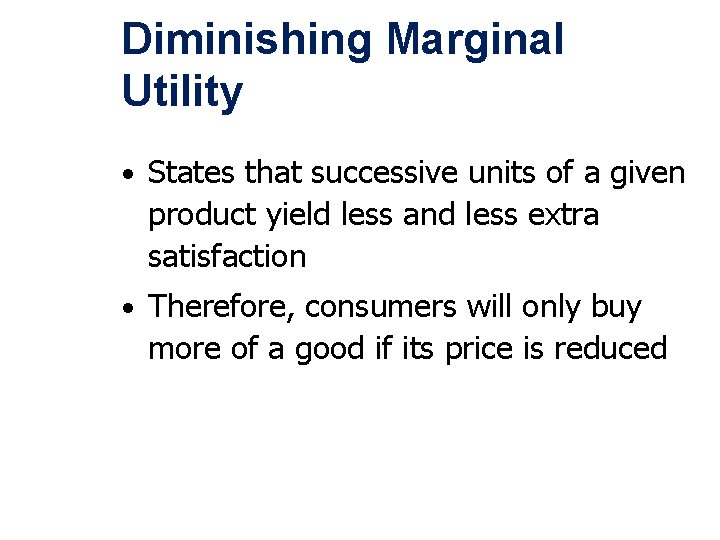 Diminishing Marginal Utility

• States that successive units of a given product yield less and less extra satisfaction

• Therefore, consumers will only buy more of a good if its price is reduced